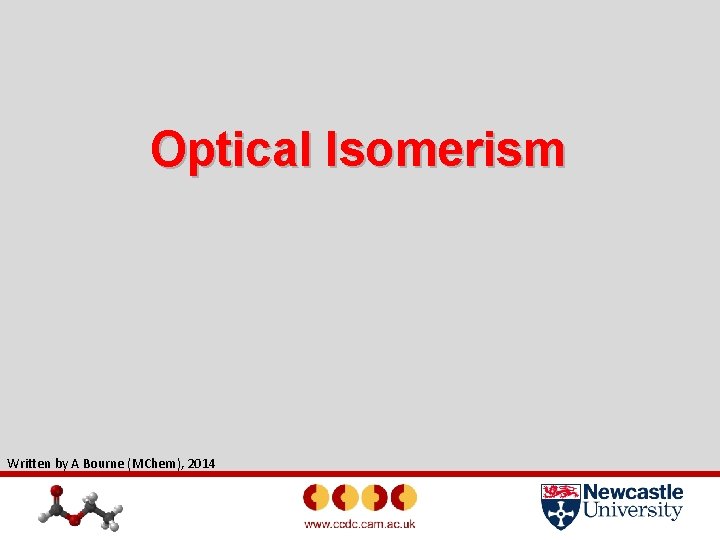 Optical Isomerism

Written by A Bourne (MChem), 2014

www.ccdc.cam.ac.uk

Newcastle University